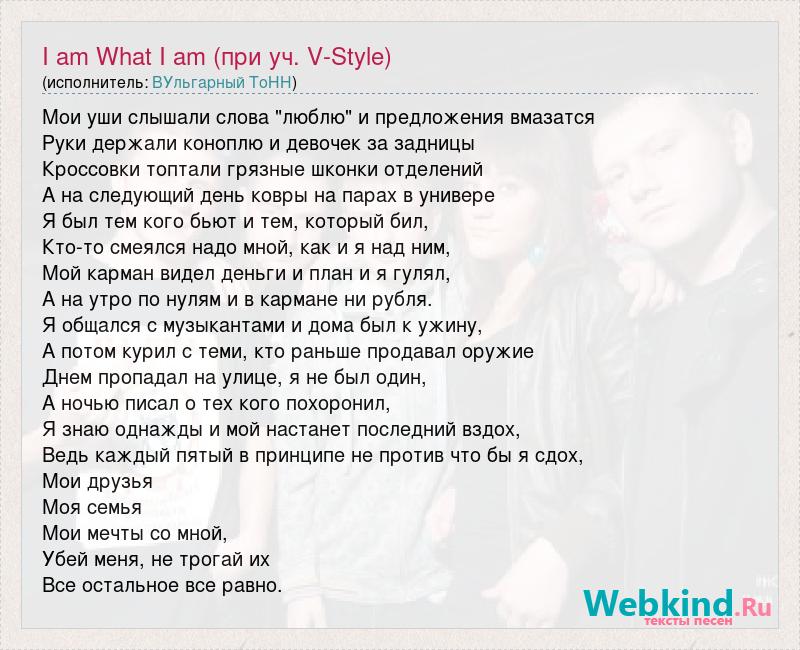 I am What I am (при уч. V-Style)
(исполнитель: ВУльгарный ТоНН)

Мои уши слышали слова "люблю" и предложения вмазатся
Руки держали коноплю и девочек за задницы
Кроссовки топтали грязные шконки отделений
А на следующий день ковры на парах в универе
Я был тем кого бьют и тем, который бил,
Кто-то смеялся надо мной, как и я над ним,
Мой карман видел деньги и план и я гулял,
А на утро по нулям и в кармане ни рубля.
Я общался с музыкантами и дома был к ужину,
А потом курил с теми, кто раньше продавал оружие
Днем пропадал на улице, я не был один,
А ночью писал о тех кого похоронил,
Я знаю однажды и мой настанет последний вздох,
Ведь каждый пятый в принципе не против что бы я сдох,
Мои друзья
Моя семья
Мои мечты со мной,
Убей меня, не трогай их
Все остальное все равно.

Webkind.Ru
тексты песен